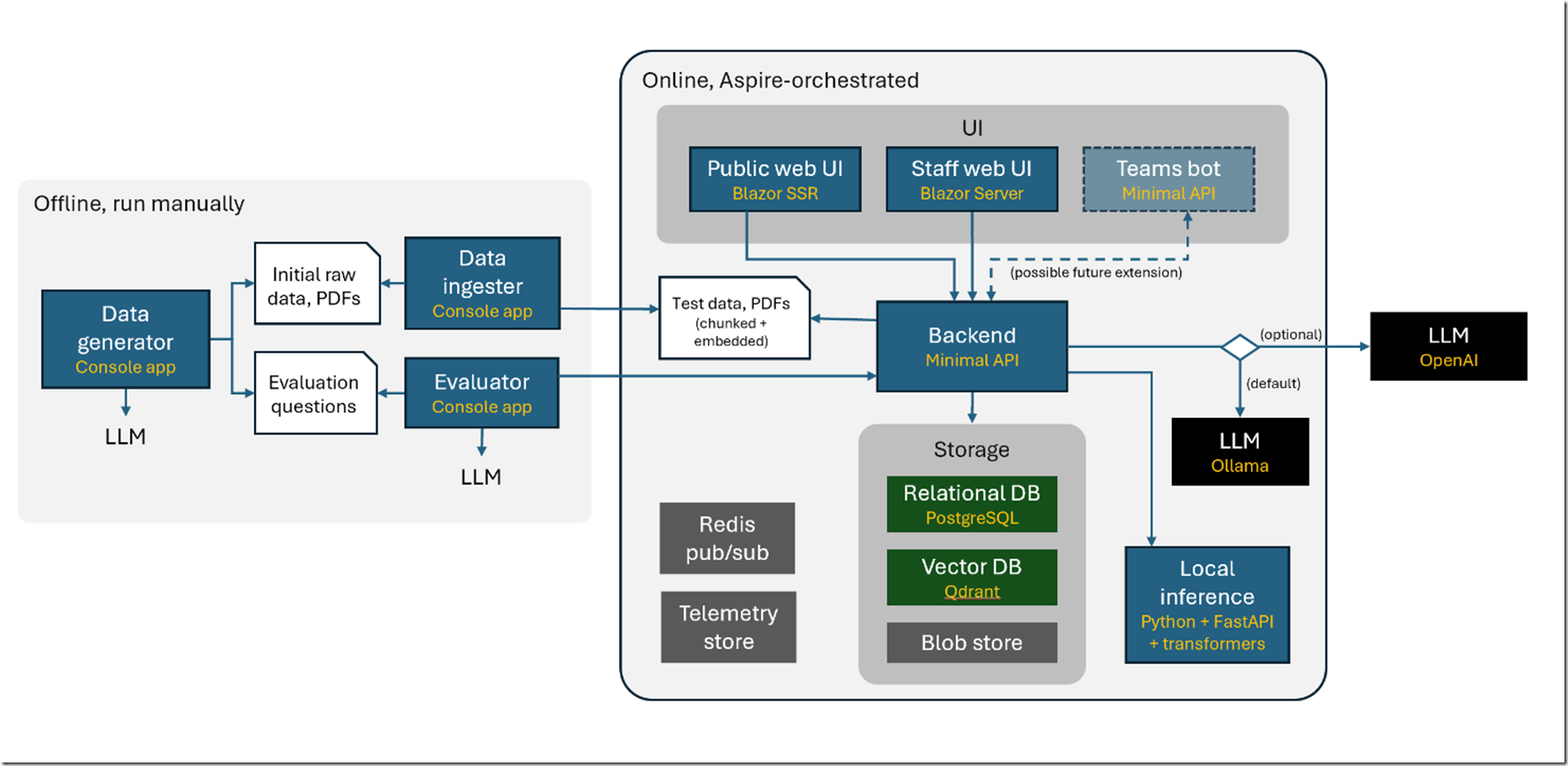 Offline, run manually

Data generator
Console app

LLM

Initial raw data, PDFs

Evaluation questions

Data ingester
Console app

Evaluator
Console app

LLM

Online, Aspire-orchestrated

UI

Public web UI
Blazor SSR

Staff web UI
Blazor Server

Teams bot
Minimal API

(possible future extension)

Test data, PDFs
(chunked + embedded)

Backend
Minimal API

(optional)

(default)

LLM
OpenAI

LLM
Ollama

Storage

Relational DB
PostgreSQL

Vector DB
Qdrant

Blob store

Redis pub/sub

Telemetry store

Local inference
Python + FastAPI + transformers